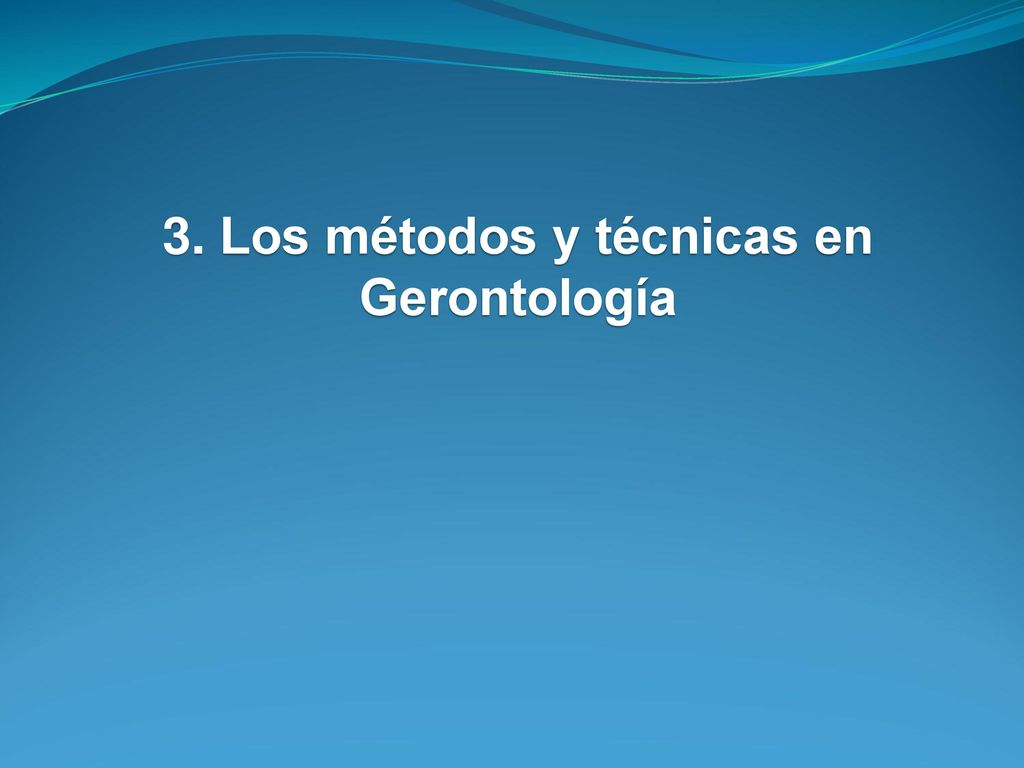 3. Los métodos y técnicas en Gerontología